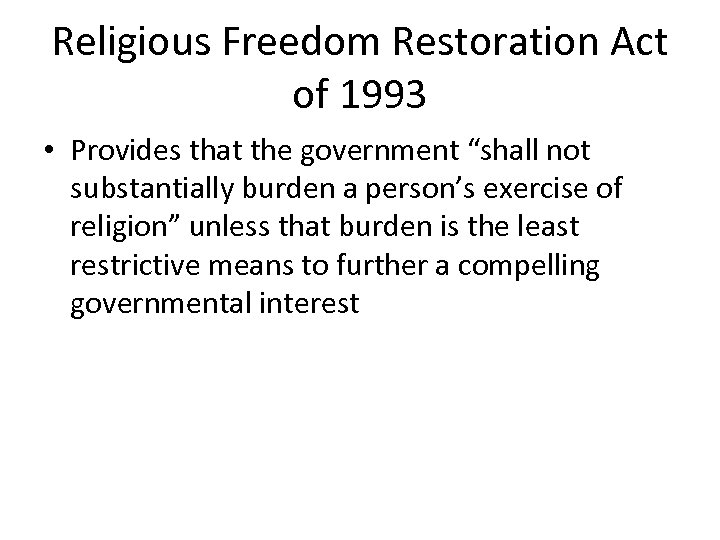 Religious Freedom Restoration Act of 1993

• Provides that the government “shall not substantially burden a person’s exercise of religion” unless that burden is the least restrictive means to further a compelling governmental interest